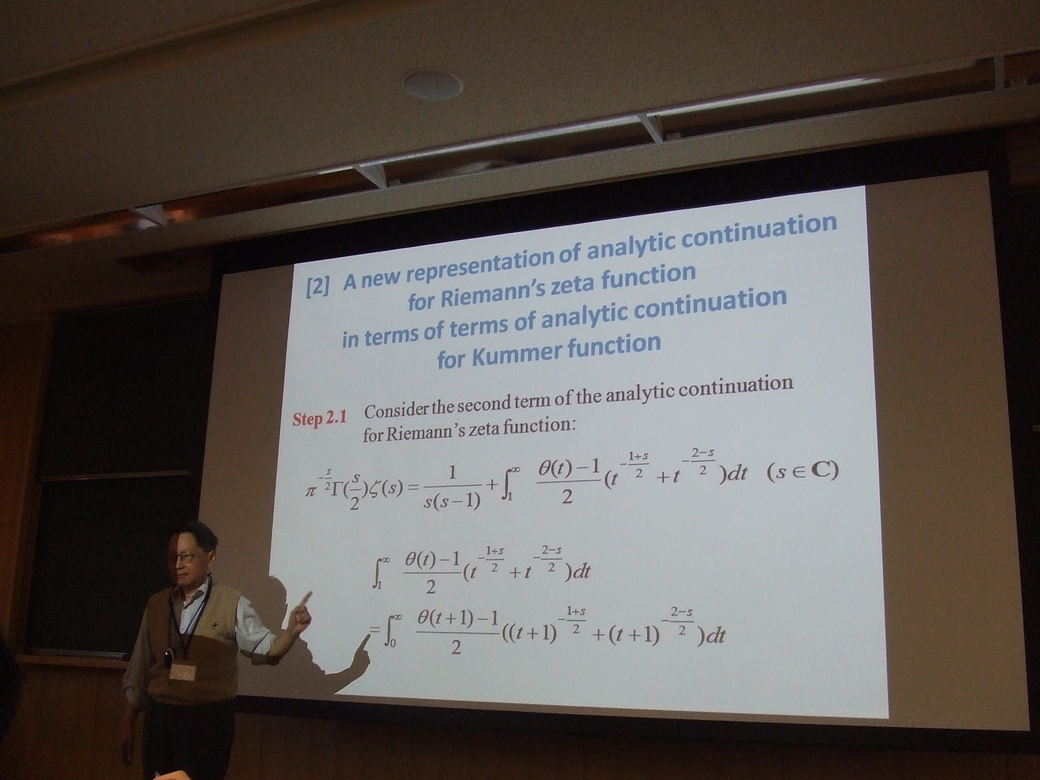 [2] A new representation of analytic continuation for Riemann's zeta function in terms of terms of analytic continuation for Kummer function

Step 2.1 Consider the second term of the analytic continuation for Riemann's zeta function:

$\pi^{-\frac{s}{2}}\Gamma(\frac{s}{2})\zeta(s) = \frac{1}{s(s-1)} + \int_1^\infty \frac{\theta(t)-1}{2}(t^{-\frac{1+s}{2}} + t^{-\frac{2-s}{2}})dt \quad (s \in \mathbf{C})$

$\int_1^\infty \frac{\theta(t)-1}{2}(t^{-\frac{1+s}{2}} + t^{-\frac{2-s}{2}})dt$

$= \int_0^\infty \frac{\theta(t+1)-1}{2}((t+1)^{-\frac{1+s}{2}} + (t+1)^{-\frac{2-s}{2}})dt$